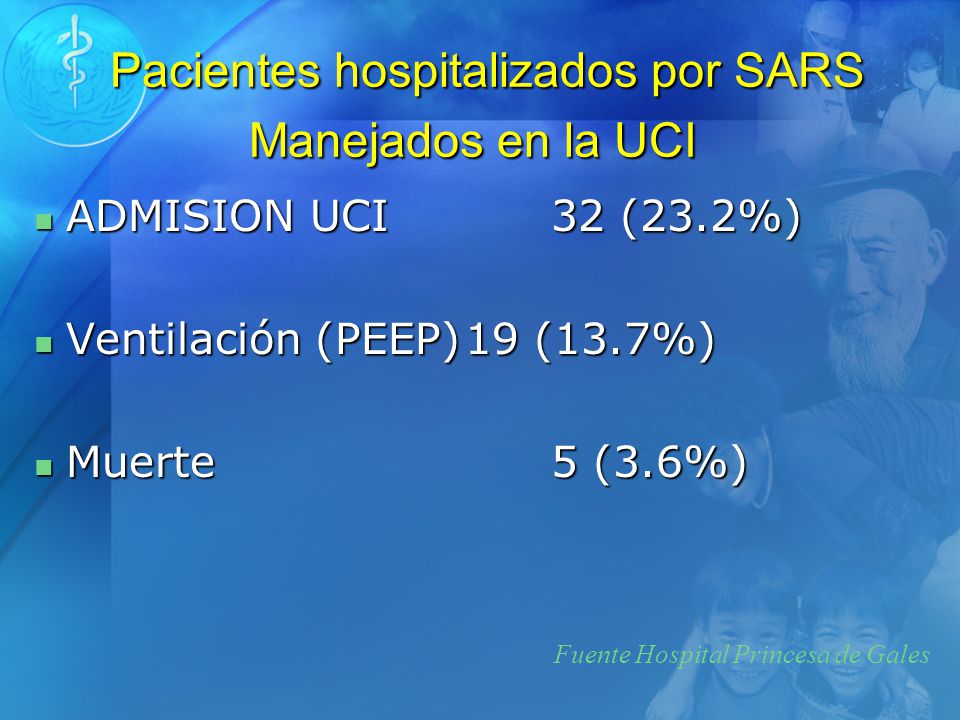 Pacientes hospitalizados por SARS
Manejados en la UCI

- ADMISION UCI 32 (23.2%)
- Ventilación (PEEP) 19 (13.7%)
- Muerte 5 (3.6%)

Fuente Hospital Princesa de Gales